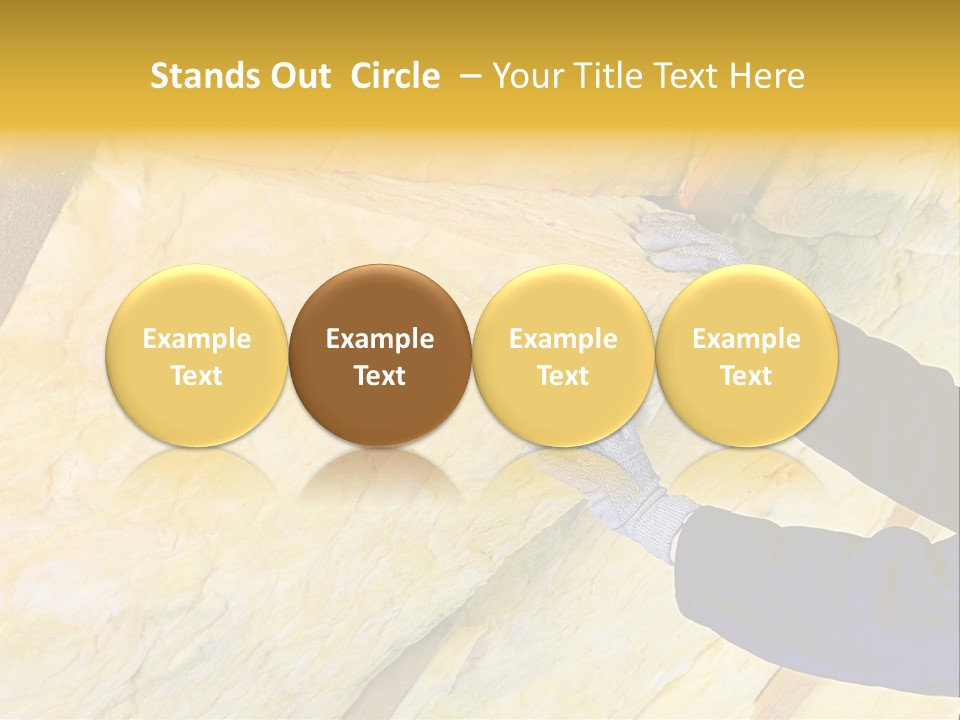 Stands Out Circle – Your Title Text Here

Example Text

Example Text

Example Text

Example Text